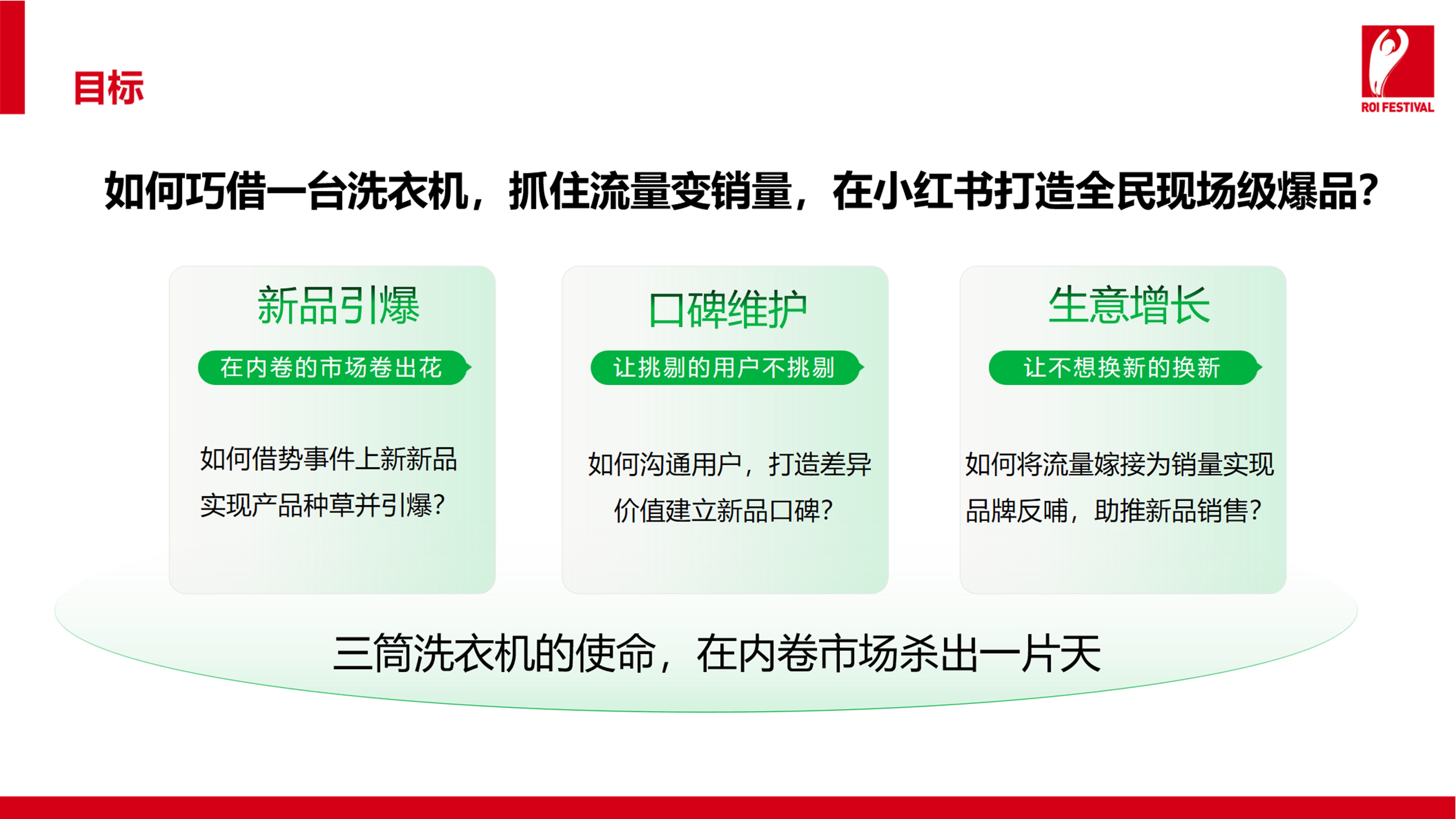 目标

ROI FESTIVAL

如何巧借一台洗衣机，抓住流量变销量，在小红书打造全民现场级爆品？

新品引爆

在内卷的市场卷出花

如何借势事件上新新品实现产品种草并引爆？

口碑维护

让挑剔的用户不挑剔

如何沟通用户，打造差异价值建立新品口碑？

生意增长

让不想换新的换新

如何将流量嫁接为销量实现品牌反哺，助推新品销售？

三筒洗衣机的使命，在内卷市场杀出一片天